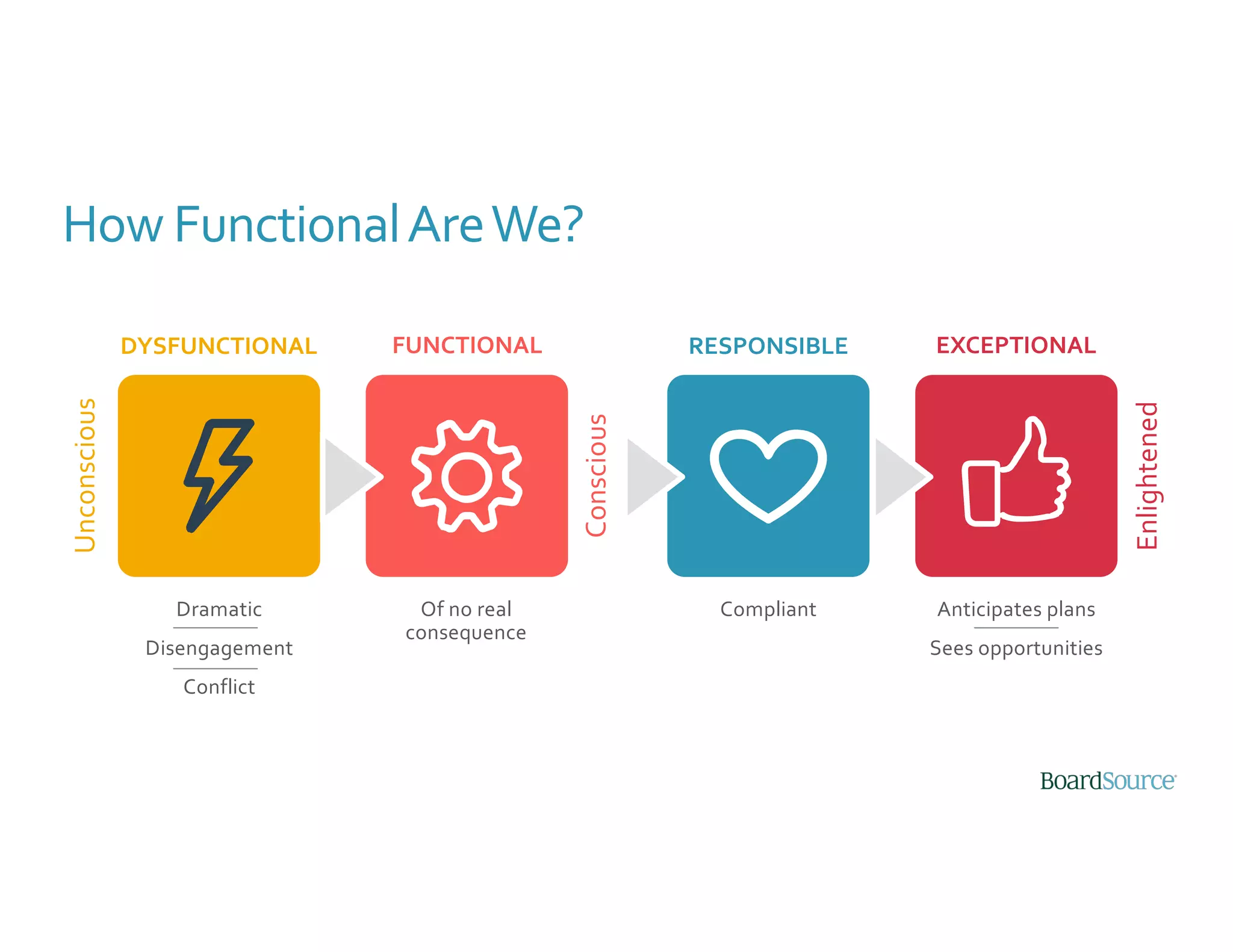 How Functional Are We?

Unconscious

DYSFUNCTIONAL

Dramatic

Disengagement

Conflict

FUNCTIONAL

Of no real consequence

Conscious

RESPONSIBLE

Compliant

EXCEPTIONAL

Anticipates plans

Sees opportunities

Enlightened

BoardSource